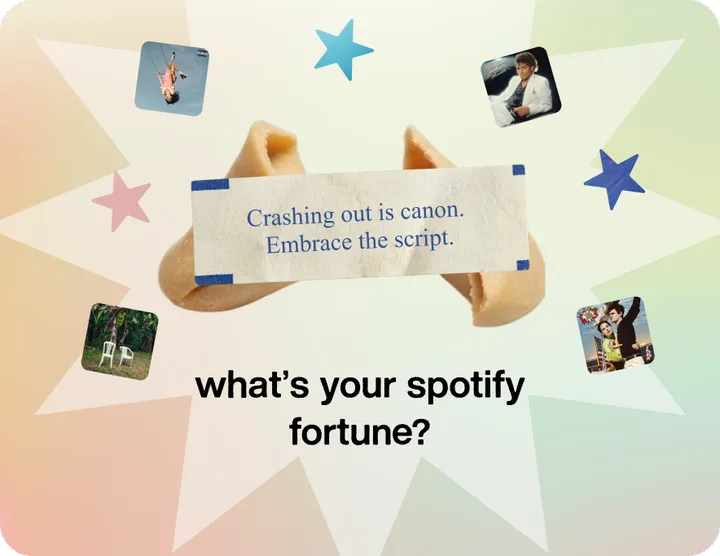 Crashing out is canon.
Embrace the script.

what's your spotify fortune?